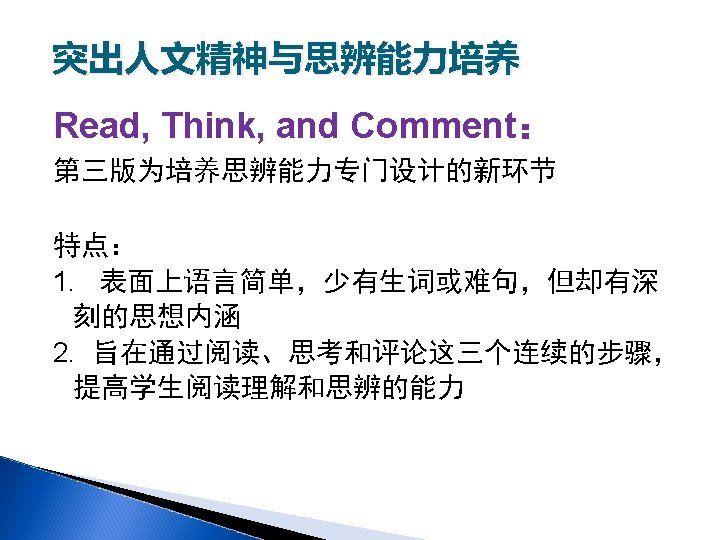 突出人文精神与思辨能力培养

Read, Think, and Comment：
第三版为培养思辨能力专门设计的新环节

特点：
1. 表面上语言简单，少有生词或难句，但却有深刻的思想内涵
2. 旨在通过阅读、思考和评论这三个连续的步骤，提高学生阅读理解和思辨的能力